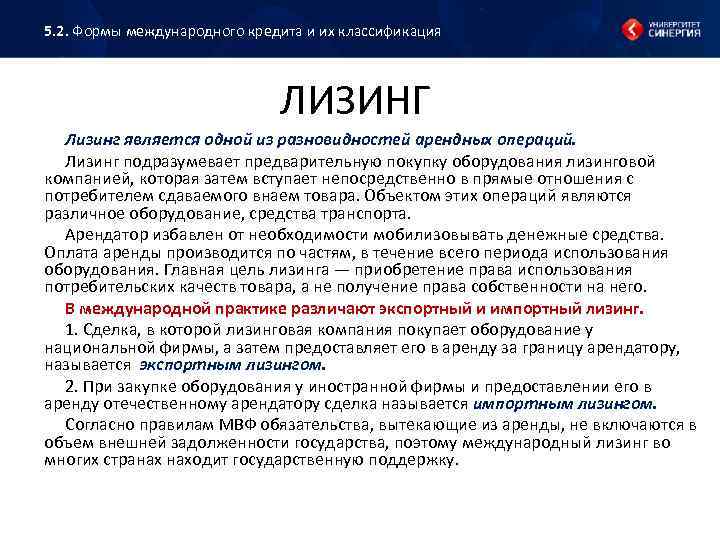 5.2. Формы международного кредита и их классификация

УНИВЕРСИТЕТ СИНЕРГИЯ

ЛИЗИНГ

Лизинг является одной из разновидностей арендных операций.

Лизинг подразумевает предварительную покупку оборудования лизинговой компанией, которая затем вступает непосредственно в прямые отношения с потребителем сдаваемого внаем товара. Объектом этих операций являются различное оборудование, средства транспорта.

Арендатор избавлен от необходимости мобилизовывать денежные средства. Оплата аренды производится по частям, в течение всего периода использования оборудования. Главная цель лизинга — приобретение права использования потребительских качеств товара, а не получение права собственности на него.

В международной практике различают экспортный и импортный лизинг.

1. Сделка, в которой лизинговая компания покупает оборудование у национальной фирмы, а затем предоставляет его в аренду за границу арендатору, называется экспортным лизингом.

2. При закупке оборудования у иностранной фирмы и предоставлении его в аренду отечественному арендатору сделка называется импортным лизингом.

Согласно правилам МВФ обязательства, вытекающие из аренды, не включаются в объем внешней задолженности государства, поэтому международный лизинг во многих странах находит государственную поддержку.